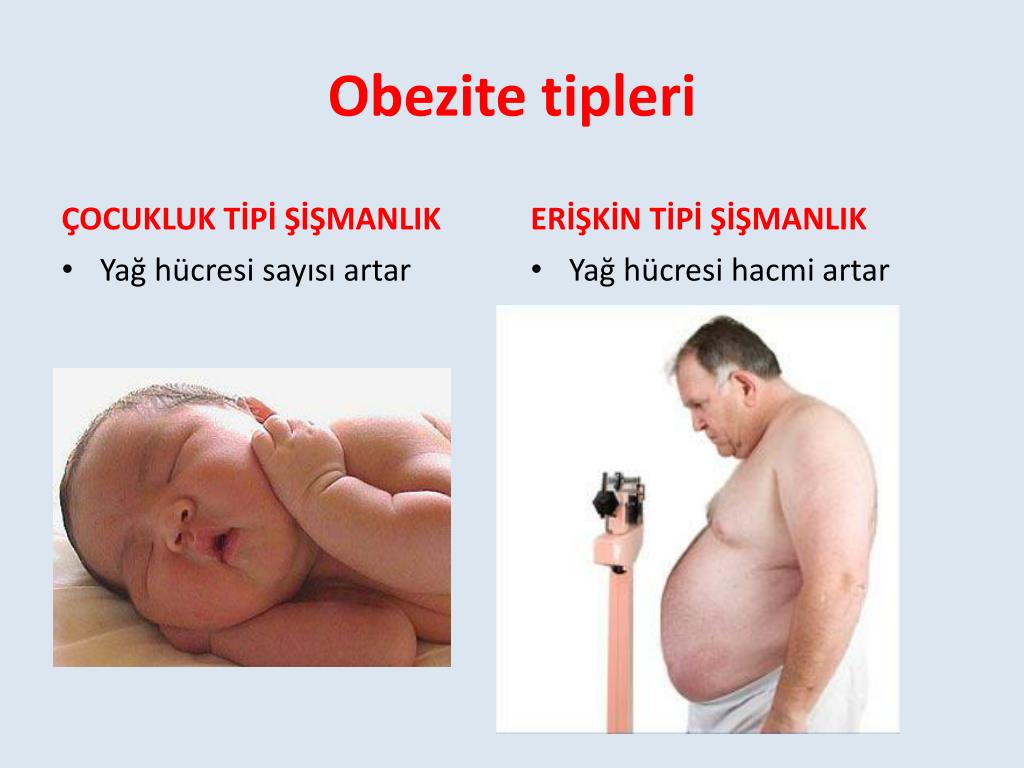 Obezite tipleri

ÇOCUKLUK TİPİ ŞİŞMANLIK

• Yağ hücresi sayısı artar

ERİŞKİN TİPİ ŞİŞMANLIK

• Yağ hücresi hacmi artar